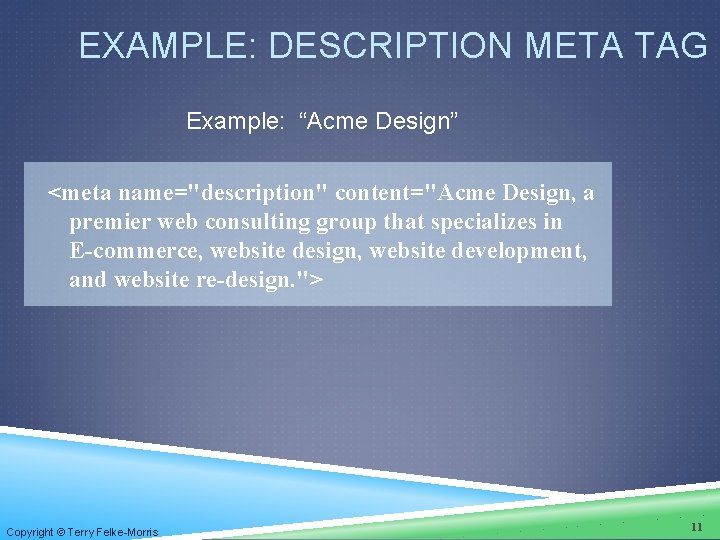 EXAMPLE: DESCRIPTION META TAG

Example: “Acme Design”

<meta name="description" content="Acme Design, a premier web consulting group that specializes in E-commerce, website design, website development, and website re-design.">

Copyright © Terry Felke-Morris

11